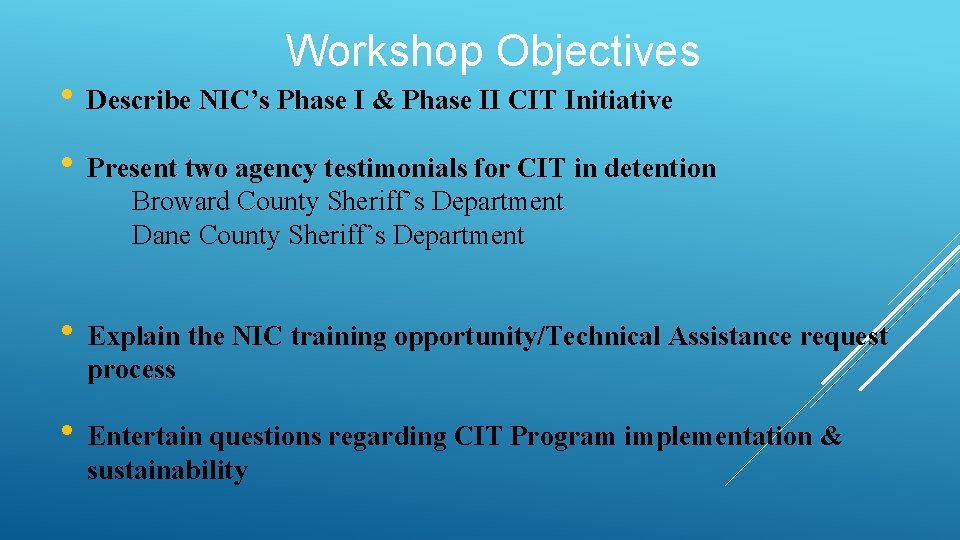 Workshop Objectives

• Describe NIC’s Phase I & Phase II CIT Initiative

• Present two agency testimonials for CIT in detention
Broward County Sheriff’s Department
Dane County Sheriff’s Department

• Explain the NIC training opportunity/Technical Assistance request process

• Entertain questions regarding CIT Program implementation & sustainability